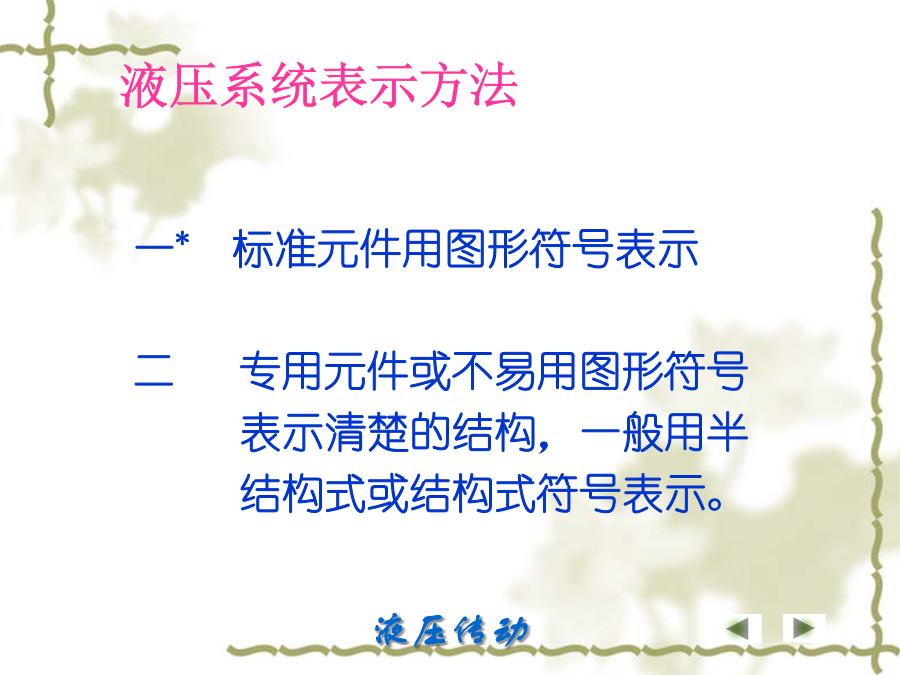 液压系统表示方法

一* 标准元件用图形符号表示

二 专用元件或不易用图形符号表示清楚的结构，一般用半结构式或结构式符号表示。

液压传动